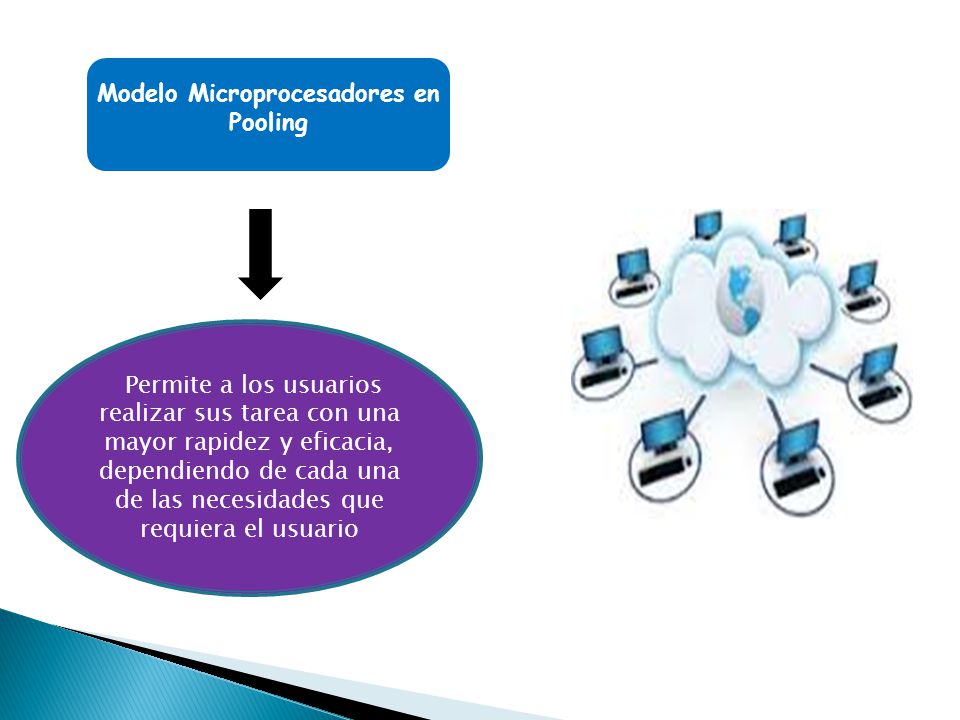 Modelo Microprocesadores en Pooling

Permite a los usuarios realizar sus tarea con una mayor rapidez y eficacia, dependiendo de cada una de las necesidades que requiera el usuario